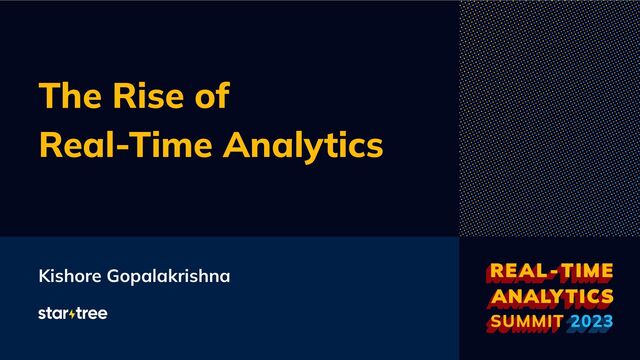 The Rise of Real-Time Analytics

Kishore Gopalakrishna

startree

REAL-TIME ANALYTICS SUMMIT 2023